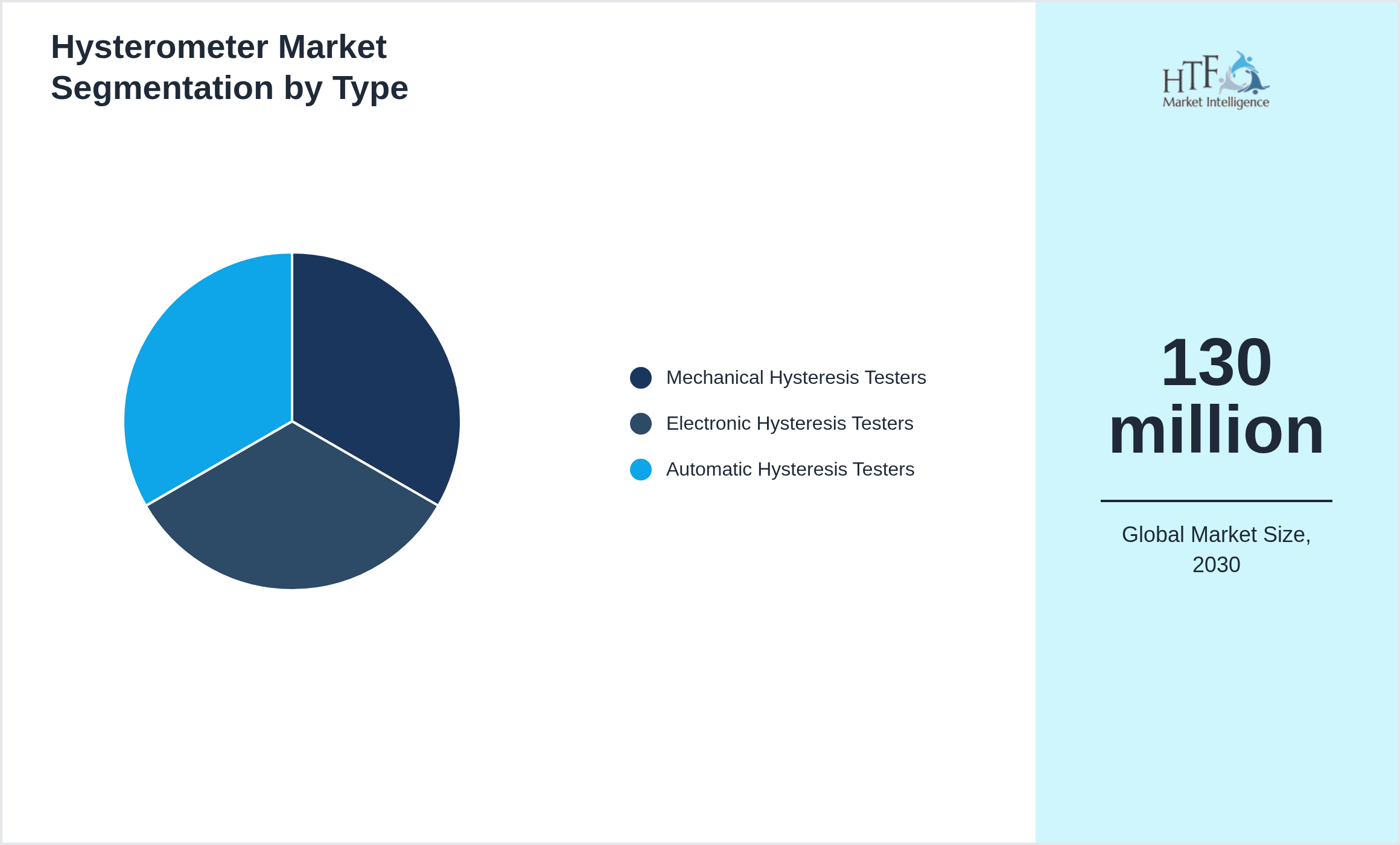 Hysterometer Market Segmentation by Type

Mechanical Hysteresis Testers
Electronic Hysteresis Testers
Automatic Hysteresis Testers

HTF Market Intelligence

130 million

Global Market Size, 2030